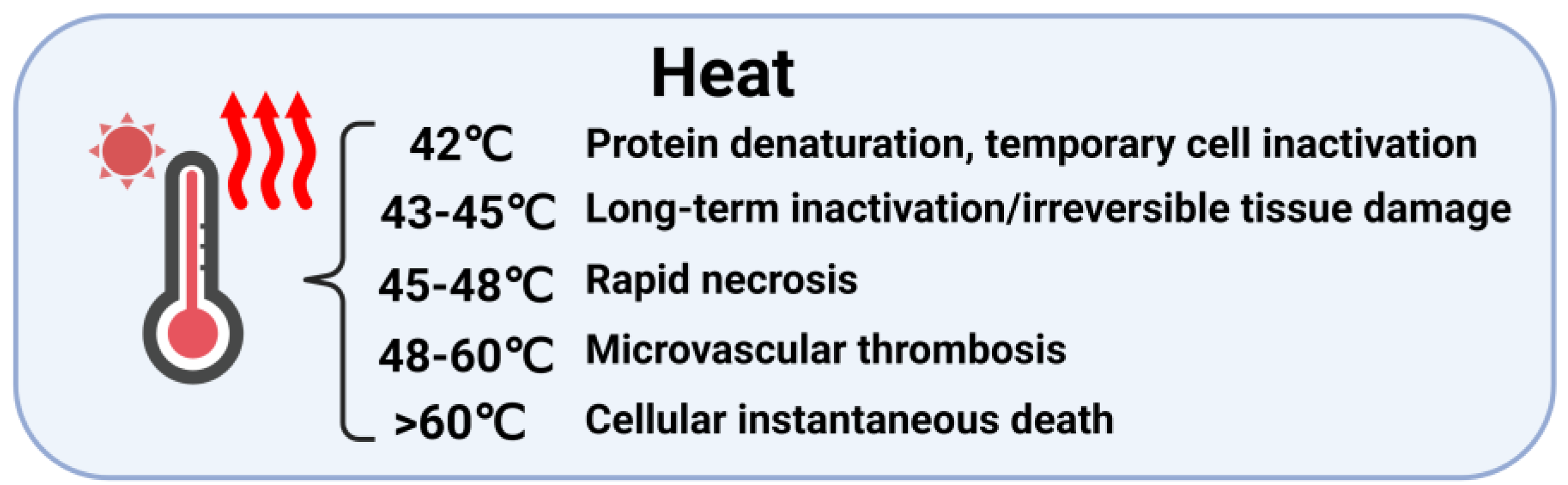 Heat

42℃ Protein denaturation, temporary cell inactivation
43-45℃ Long-term inactivation/irreversible tissue damage
45-48℃ Rapid necrosis
48-60℃ Microvascular thrombosis
>60℃ Cellular instantaneous death